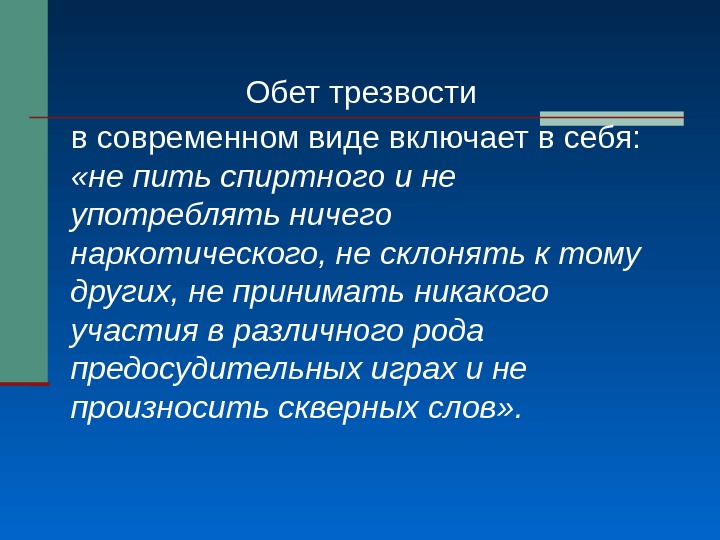 Обет трезвости

в современном виде включает в себя: «не пить спиртного и не употреблять ничего наркотического, не склонять к тому других, не принимать никакого участия в различного рода предосудительных играх и не произносить скверных слов».